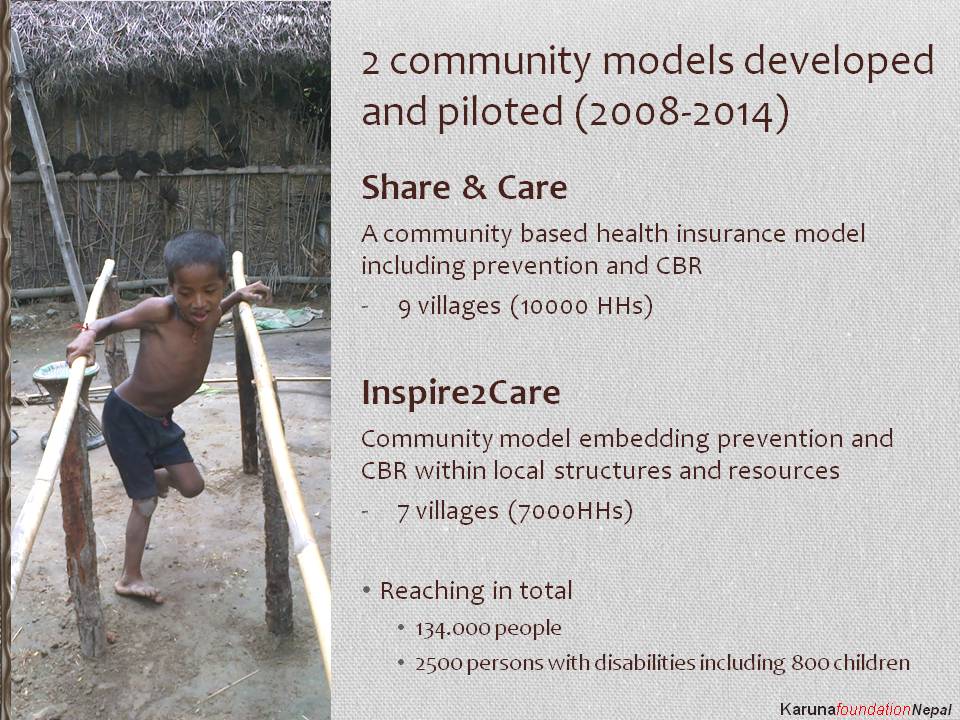 2 community models developed and piloted (2008-2014)

Share & Care

A community based health insurance model including prevention and CBR

- 9 villages (10000 HHs)

Inspire2Care

Community model embedding prevention and CBR within local structures and resources

- 7 villages (7000HHs)

• Reaching in total
  • 134.000 people
  • 2500 persons with disabilities including 800 children

KarunafoundationNepal